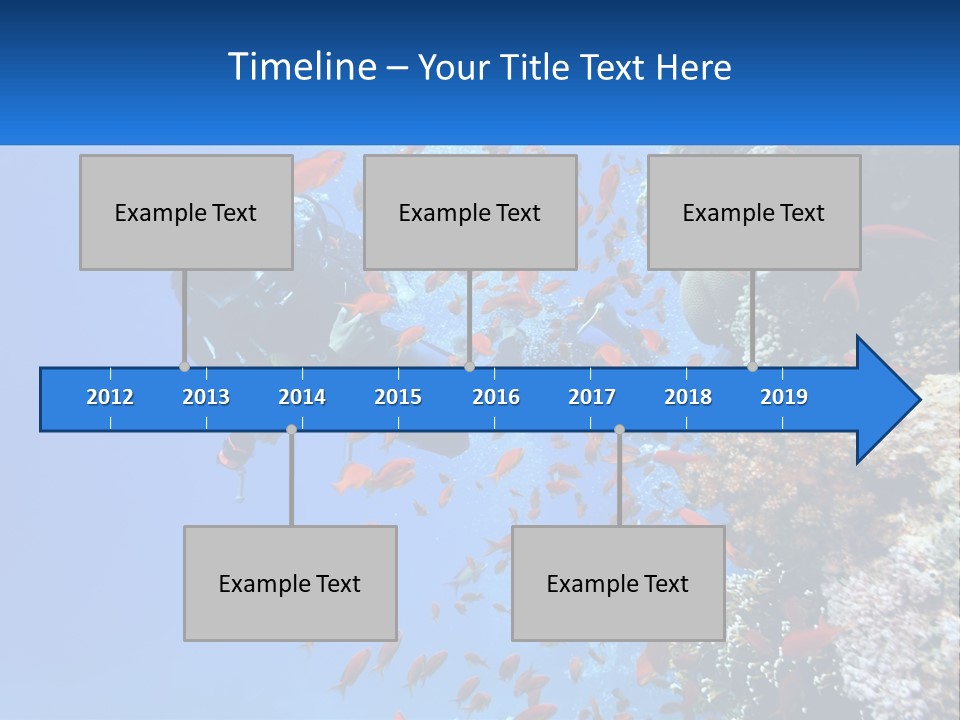 Timeline – Your Title Text Here

Example Text

Example Text

Example Text

2012 2013 2014 2015 2016 2017 2018 2019

Example Text

Example Text